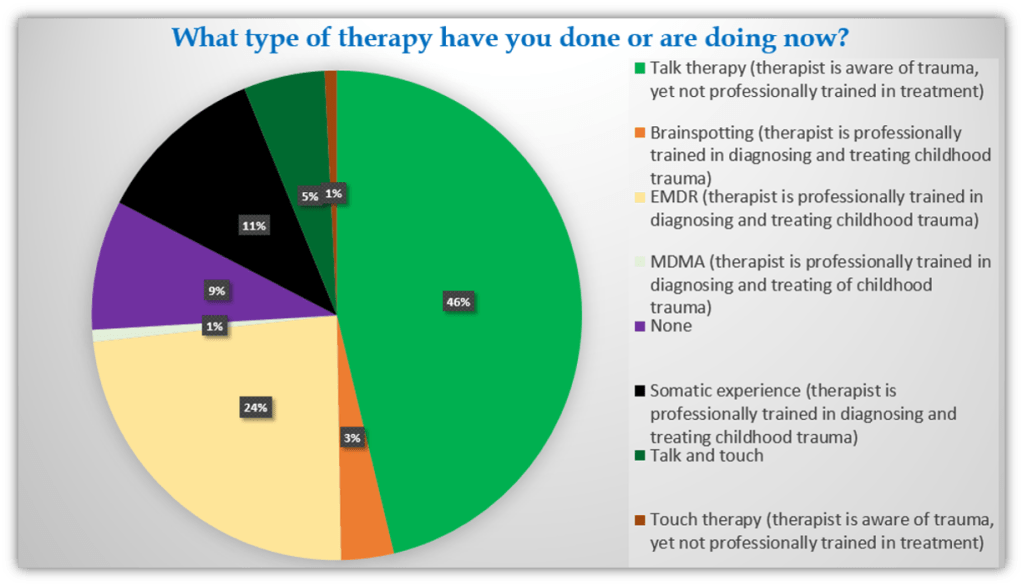 What type of therapy have you done or are doing now?

46%
3%
24%
1%
9%
11%
5%
1%

Talk therapy (therapist is aware of trauma, yet not professionally trained in treatment)
Brainspotting (therapist is professionally trained in diagnosing and treating childhood trauma)
EMDR (therapist is professionally trained in diagnosing and treating childhood trauma)
MDMA (therapist is professionally trained in diagnosing and treating of childhood trauma)
None
Somatic experience (therapist is professionally trained in diagnosing and treating childhood trauma)
Talk and touch
Touch therapy (therapist is aware of trauma, yet not professionally trained in treatment)